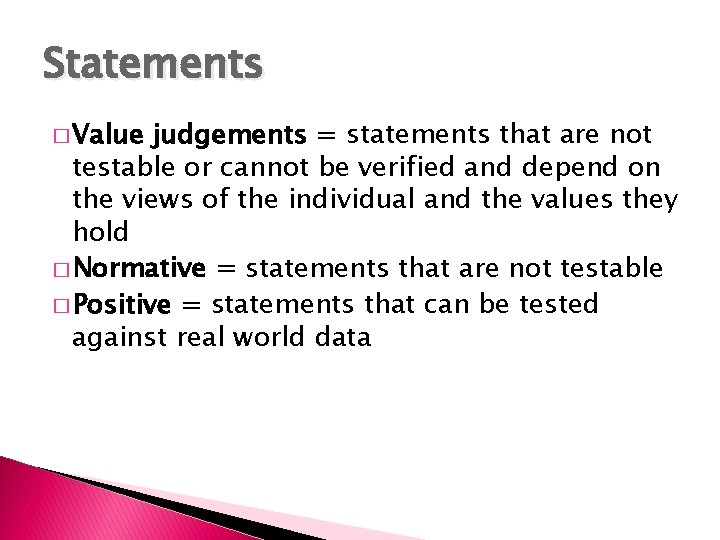 Statements

□ Value judgements = statements that are not testable or cannot be verified and depend on the views of the individual and the values they hold
□ Normative = statements that are not testable
□ Positive = statements that can be tested against real world data